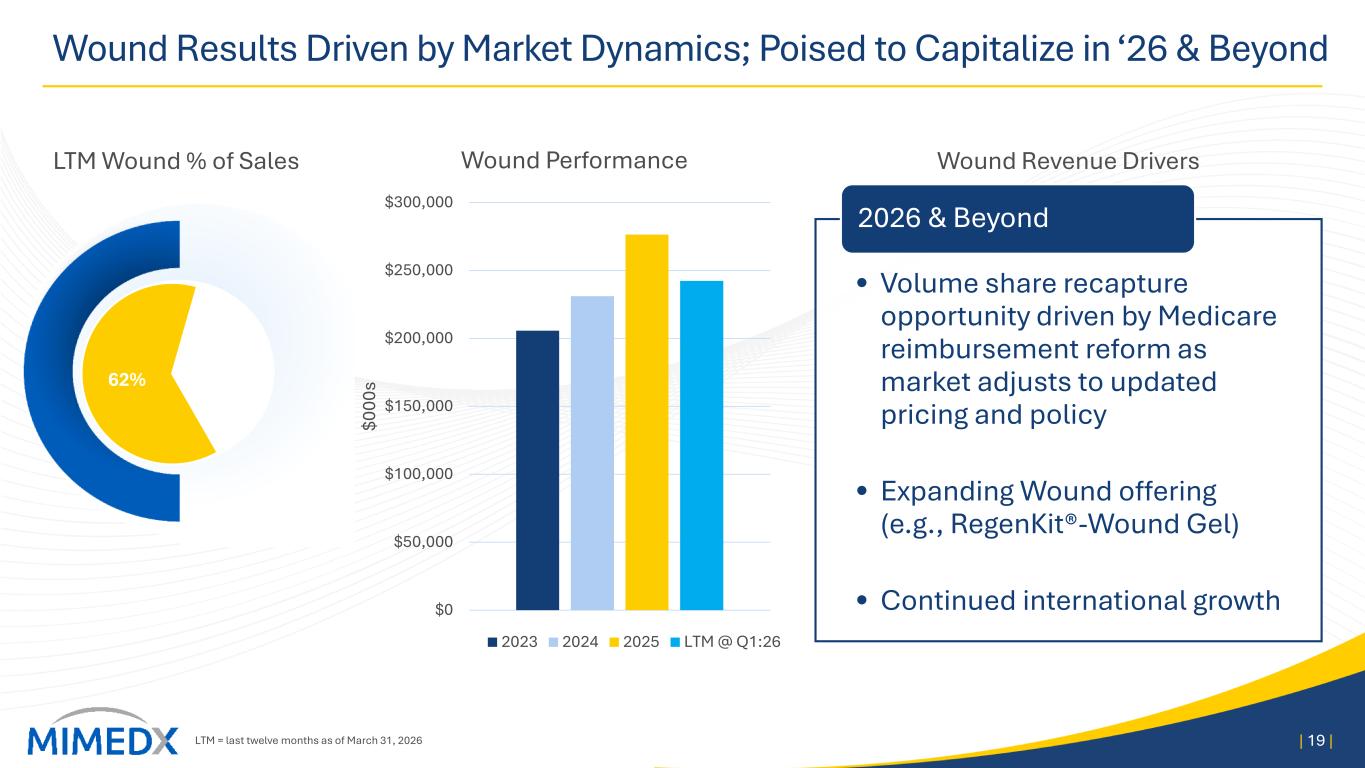 Wound Results Driven by Market Dynamics; Poised to Capitalize in '26 & Beyond

LTM Wound % of Sales

62%

Wound Performance

$300,000
$250,000
$200,000
$150,000
$100,000
$50,000
$0

$000s

2023 2024 2025 LTM @ Q1:26

Wound Revenue Drivers

2026 & Beyond

• Volume share recapture opportunity driven by Medicare reimbursement reform as market adjusts to updated pricing and policy

• Expanding Wound offering (e.g., RegenKit®-Wound Gel)

• Continued international growth

MIMEDX

LTM = last twelve months as of March 31, 2026

| 19 |